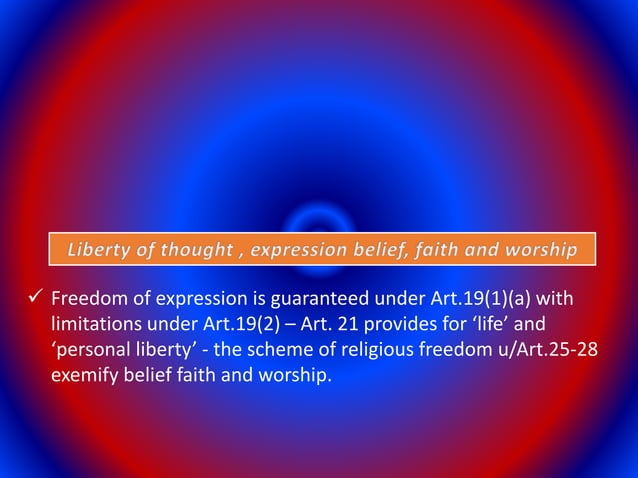 Liberty of thought , expression belief, faith and worship

✓ Freedom of expression is guaranteed under Art.19(1)(a) with limitations under Art.19(2) – Art. 21 provides for ‘life’ and ‘personal liberty’ - the scheme of religious freedom u/Art.25-28 exemify belief faith and worship.